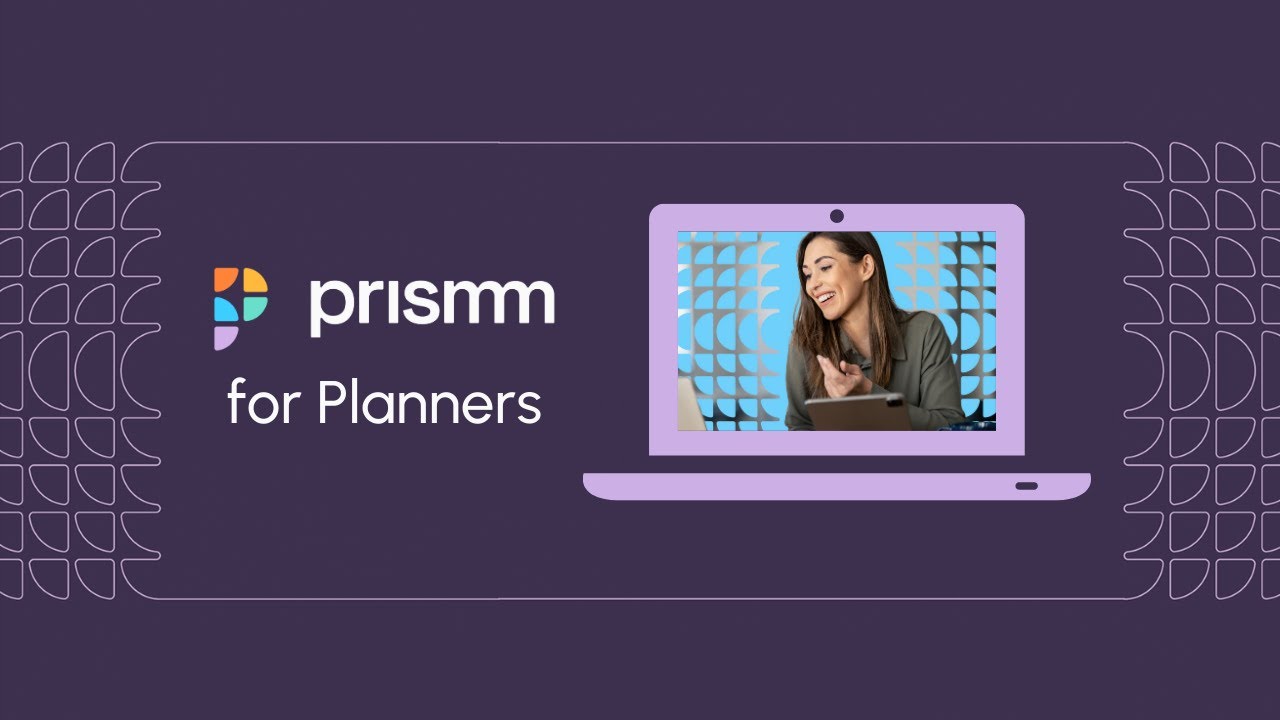 prismm

for Planners